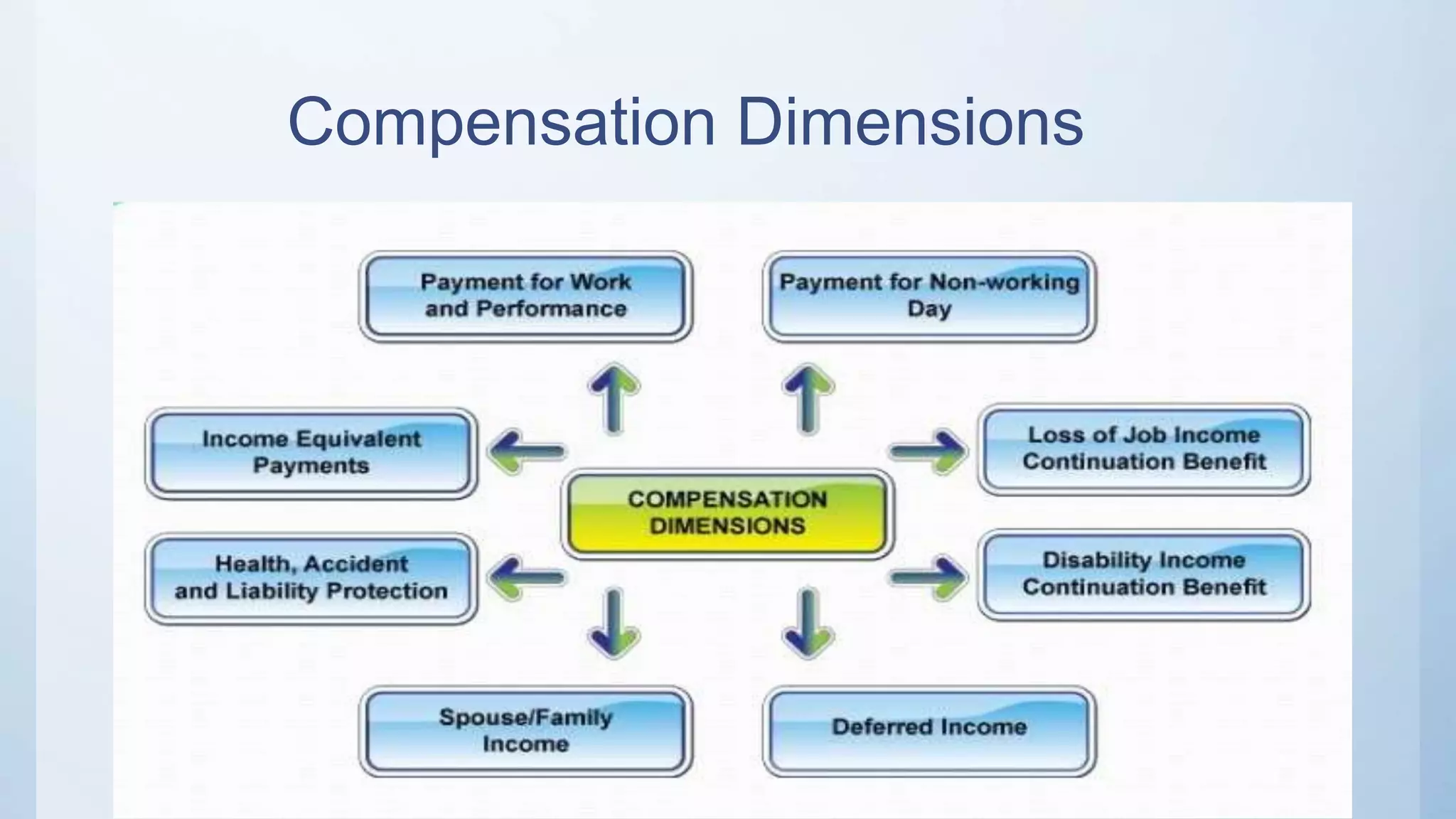 Compensation Dimensions

Payment for Work and Performance

Payment for Non-working Day

Income Equivalent Payments

COMPENSATION DIMENSIONS

Loss of Job Income Continuation Benefit

Health, Accident and Liability Protection

Disability Income Continuation Benefit

Spouse/Family Income

Deferred Income